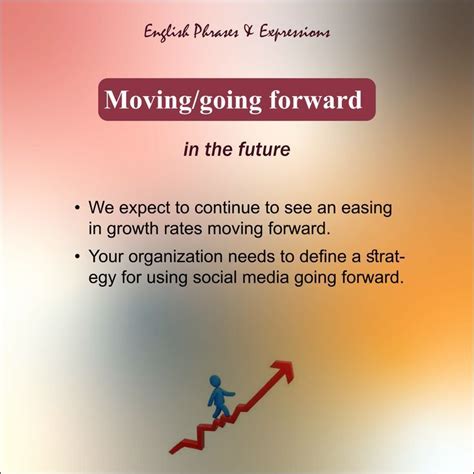 English Phrases & Expressions

Moving/going forward

in the future

• We expect to continue to see an easing in growth rates moving forward.

• Your organization needs to define a strategy for using social media going forward.